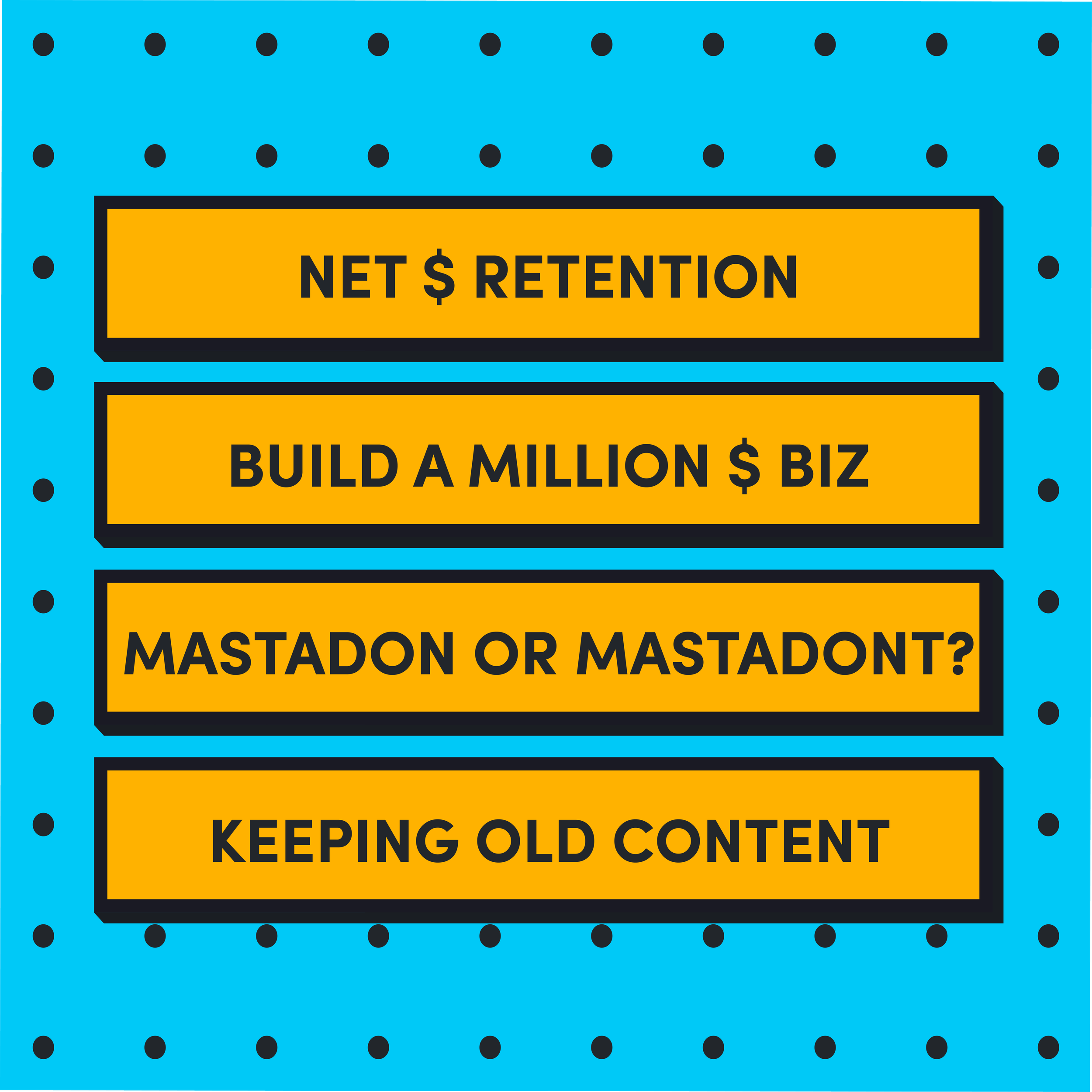 NET $ RETENTION

BUILD A MILLION $ BIZ

MASTADON OR MASTADONT?

KEEPING OLD CONTENT